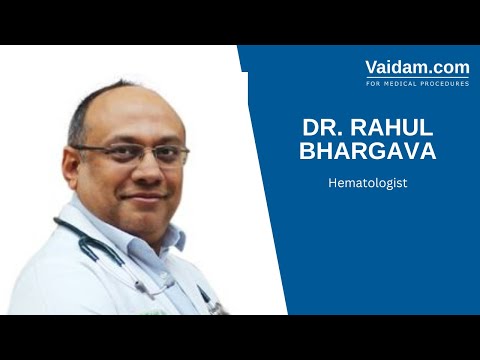 Vaidam.com
FOR MEDICAL PROCEDURES

DR. RAHUL BHARGAVA

Hematologist